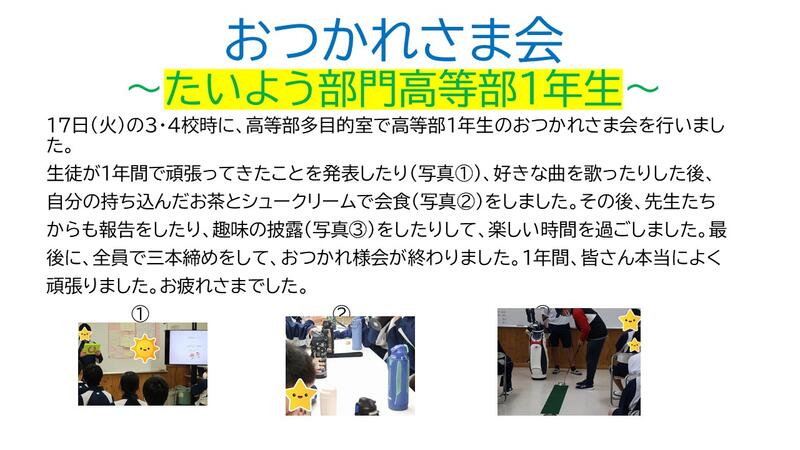 おつかれさま会
～たいよう部門高等部1年生～

17日（火）の3・4校時に、高等部多目的室で高等部1年生のおつかれさま会を行いました。

生徒が1年間で頑張ってきたことを発表したり（写真①）、好きな曲を歌ったりした後、自分の持ち込んだお茶とシュークリームで会食（写真②）をしました。その後、先生たちからも報告をしたり、趣味の披露（写真③）をしたりして、楽しい時間を過ごしました。最後に、全員で三本締めをして、おつかれ様会が終わりました。1年間、皆さん本当によく頑張りました。お疲れさまでした。

①

②

③